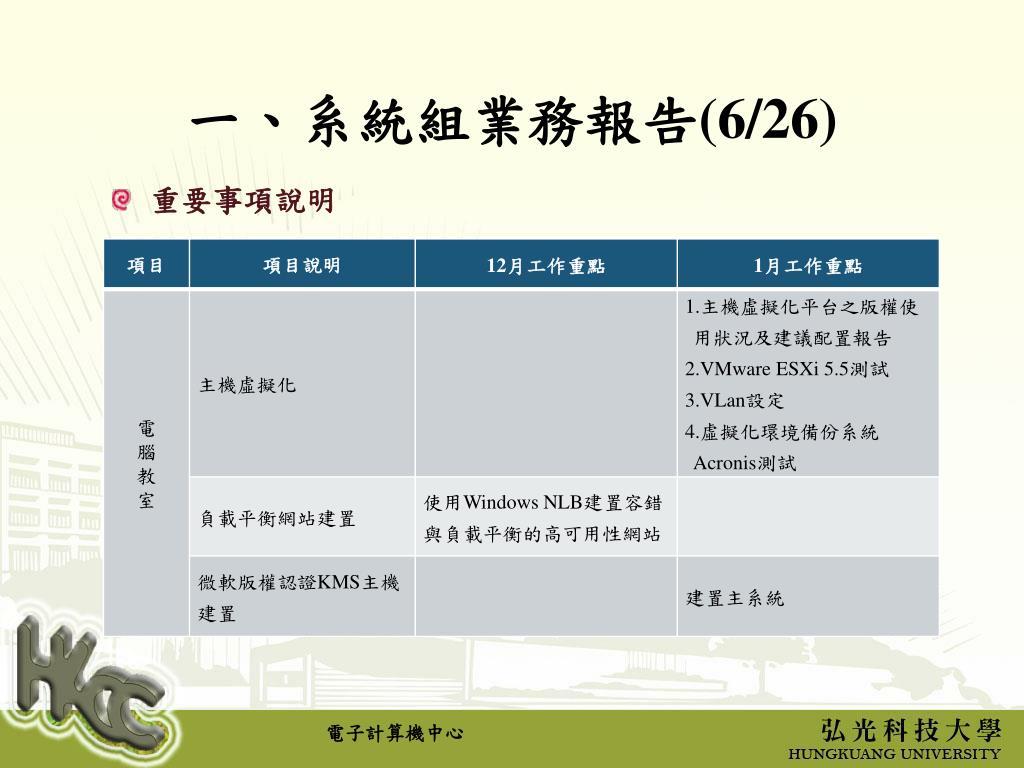 一、系統組業務報告(6/26)

重要事項說明

| 項目 | 項目說明 | 12月工作重點 | 1月工作重點 |
|---|---|---|---|
| 電腦教室 | 主機虛擬化 | | 1.主機虛擬化平台之版權使用狀況及建議配置報告 2.VMware ESXi 5.5測試 3.VLan設定 4.虛擬化環境備份系統 Acronis測試 |
| | 負載平衡網站建置 | 使用Windows NLB建置容錯與負載平衡的高可用性網站 | |
| | 微軟版權認證KMS主機建置 | | 建置主系統 |

HKC

電子計算機中心

弘光科技大學
HUNGKUANG UNIVERSITY